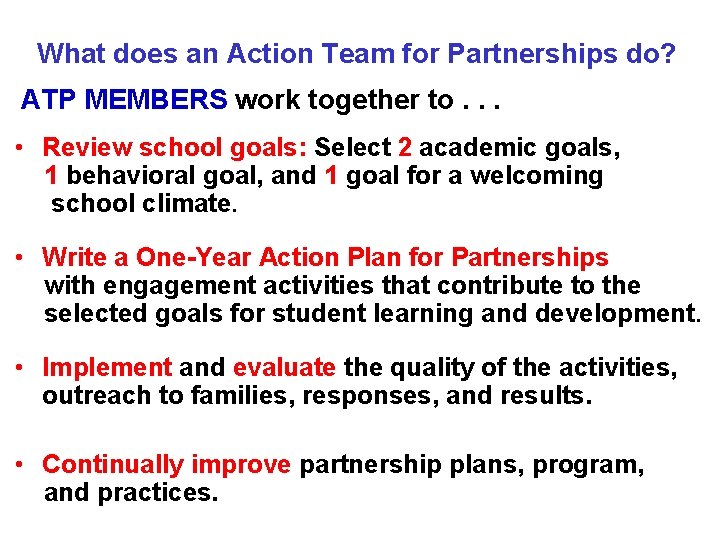 What does an Action Team for Partnerships do?

ATP MEMBERS work together to . . .

• Review school goals: Select 2 academic goals, 1 behavioral goal, and 1 goal for a welcoming school climate.

• Write a One-Year Action Plan for Partnerships with engagement activities that contribute to the selected goals for student learning and development.

• Implement and evaluate the quality of the activities, outreach to families, responses, and results.

• Continually improve partnership plans, program, and practices.